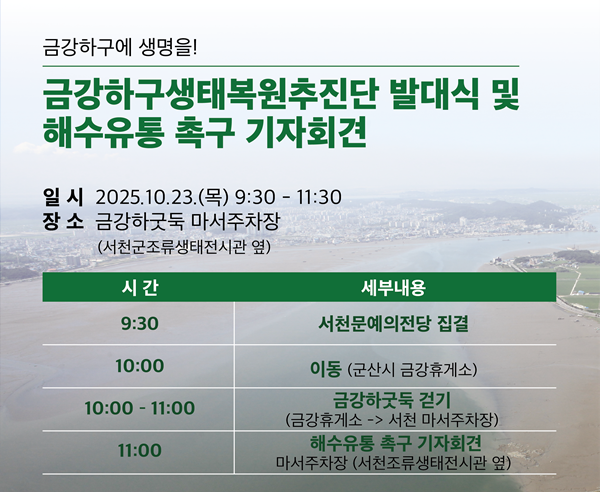 금강하구에 생명을!

금강하구생태복원추진단 발대식 및 해수유통 촉구 기자회견

일 시 2025.10.23.(목) 9:30 - 11:30
장 소 금강하굿둑 마서주차장
(서천군조류생태전시관 옆)

| 시 간 | 세부내용 |
|---|---|
| 9:30 | 서천문예의전당 집결 |
| 10:00 | 이동 (군산시 금강휴게소) |
| 10:00 - 11:00 | 금강하굿둑 걷기 (금강휴게소 -> 서천 마서주차장) |
| 11:00 | 해수유통 촉구 기자회견 마서주차장 (서천조류생태전시관 옆) |